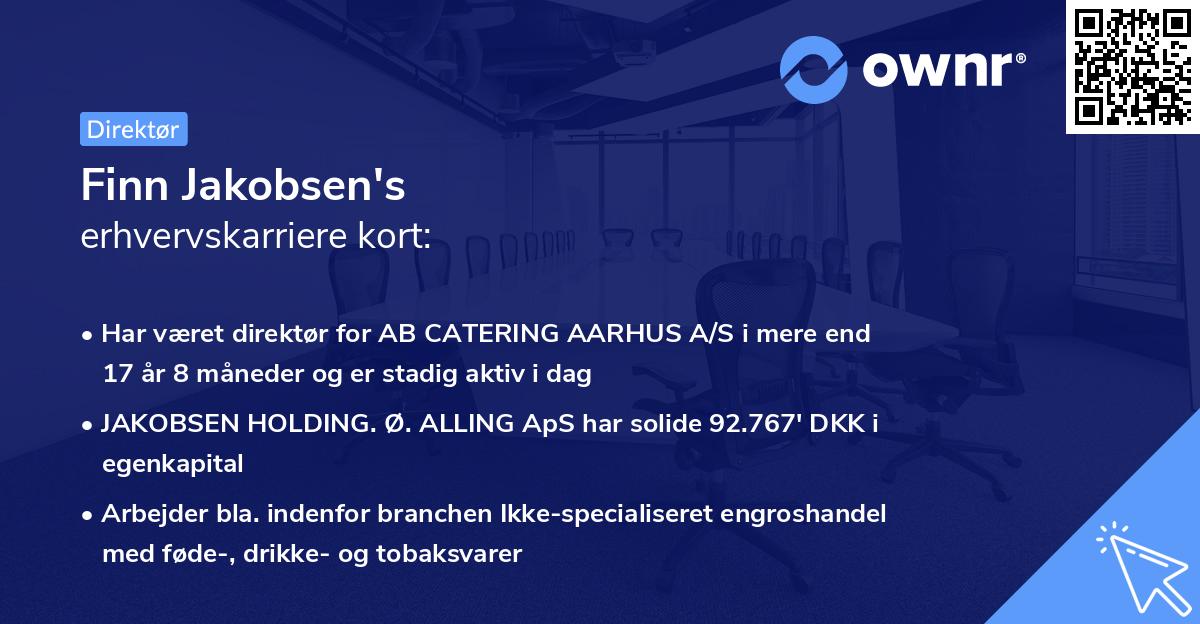 ownr®

Direktør

Finn Jakobsen's
erhvervskarriere kort:

• Har været direktør for AB CATERING AARHUS A/S i mere end 17 år 8 måneder og er stadig aktiv i dag

• JAKOBSEN HOLDING. Ø. ALLING ApS har solide 92.767' DKK i egenkapital

• Arbejder bla. indenfor branchen Ikke-specialiseret engroshandel med føde-, drikke- og tobaksvarer